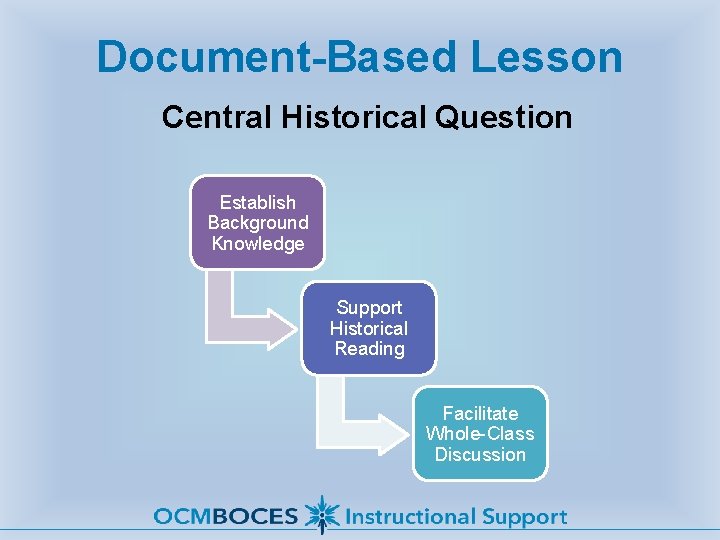 Document-Based Lesson

Central Historical Question

Establish Background Knowledge

Support Historical Reading

Facilitate Whole-Class Discussion

OCMBOCES Instructional Support